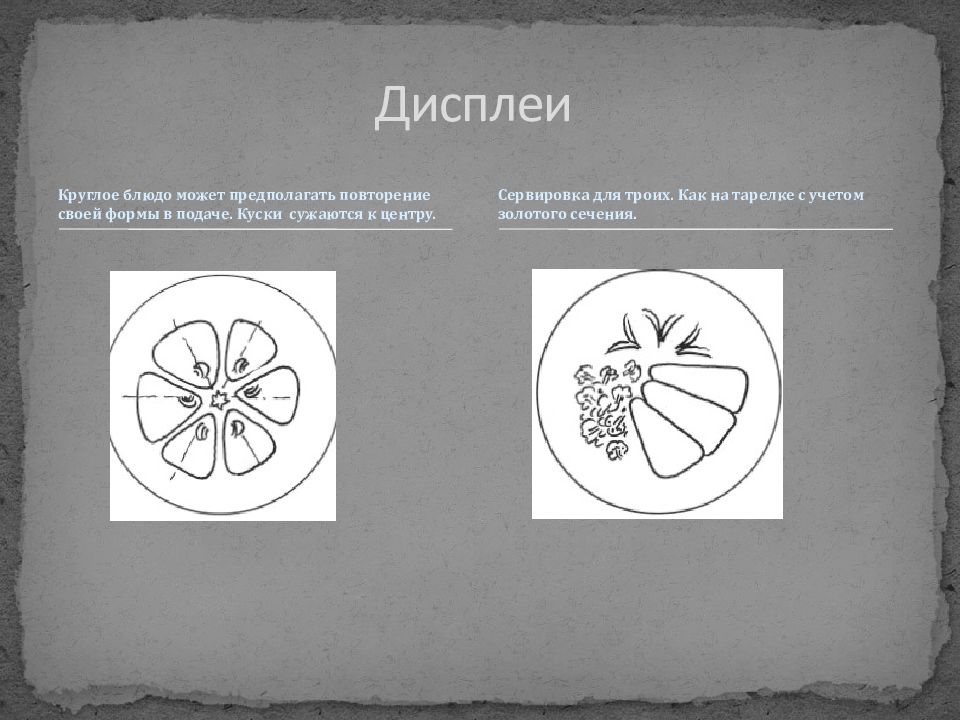 Дисплеи

Круглое блюдо может предполагать повторение своей формы в подаче. Куски сужаются к центру.

Сервировка для троих. Как на тарелке с учетом золотого сечения.